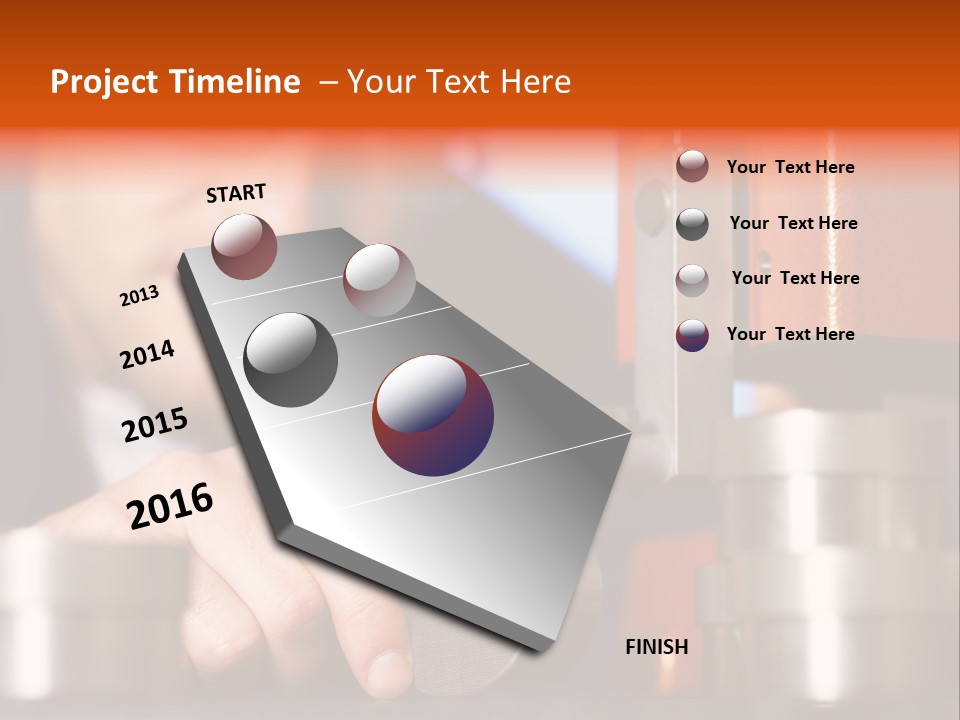 Project Timeline – Your Text Here

START

2013

2014

2015

2016

FINISH

Your Text Here

Your Text Here

Your Text Here

Your Text Here